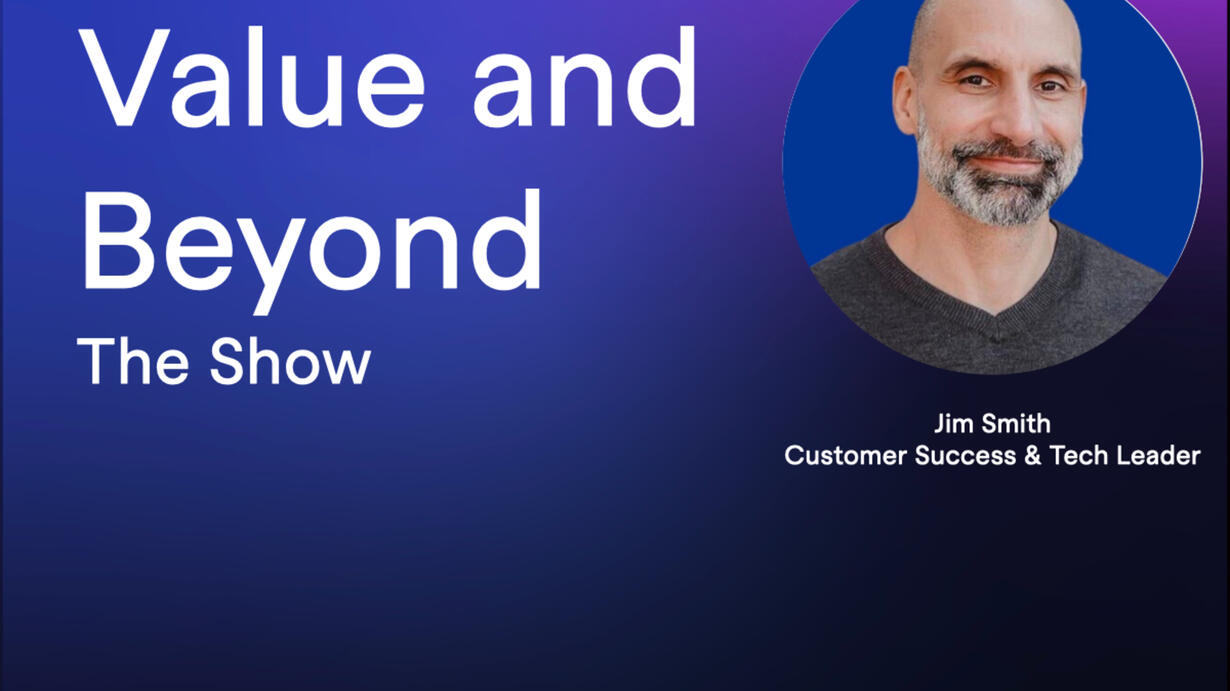 Value and Beyond
The Show

Jim Smith
Customer Success & Tech Leader